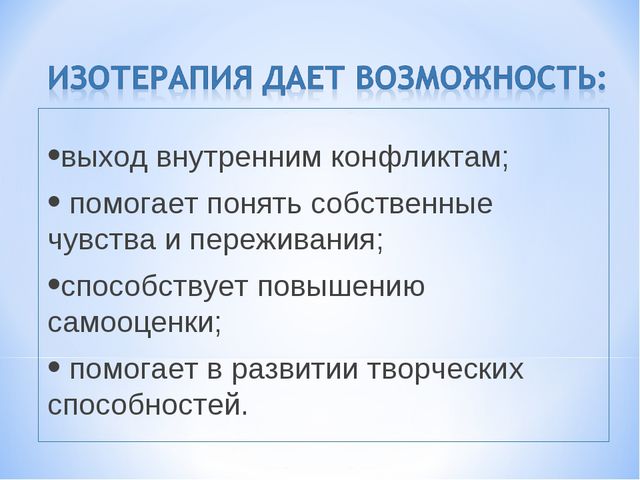 ИЗОТЕРАПИЯ ДАЕТ ВОЗМОЖНОСТЬ:

•выход внутренним конфликтам;

• помогает понять собственные чувства и переживания;

•способствует повышению самооценки;

• помогает в развитии творческих способностей.